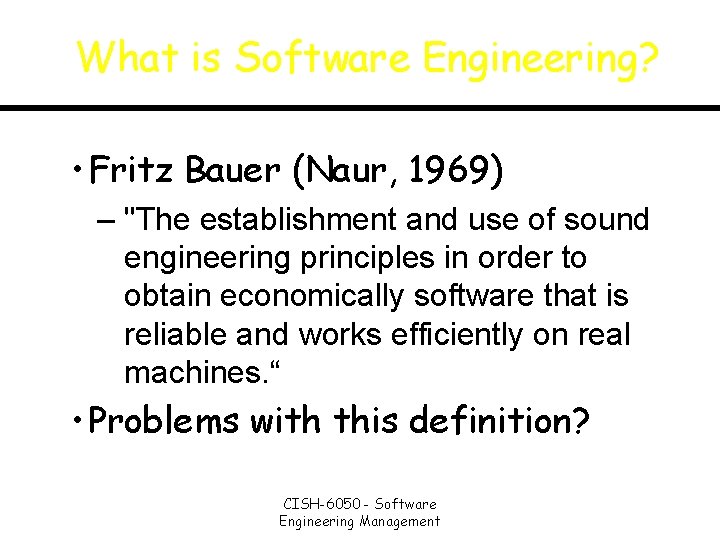 What is Software Engineering?

• Fritz Bauer (Naur, 1969)

– "The establishment and use of sound engineering principles in order to obtain economically software that is reliable and works efficiently on real machines.“

• Problems with this definition?

CISH-6050 - Software Engineering Management